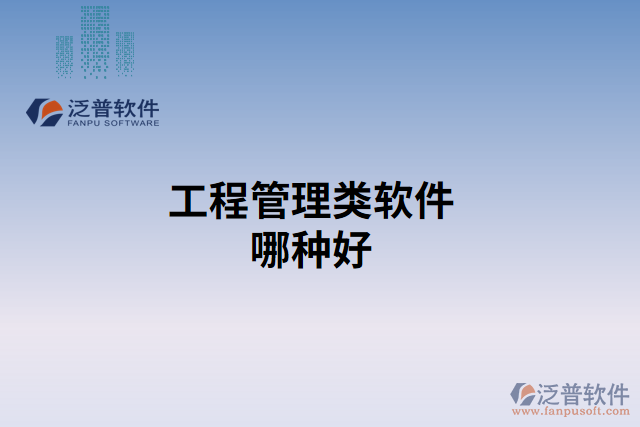 泛普软件
FANPU SOFTWARE

工程管理类软件
哪种好

泛普软件
www.fanpusoft.com